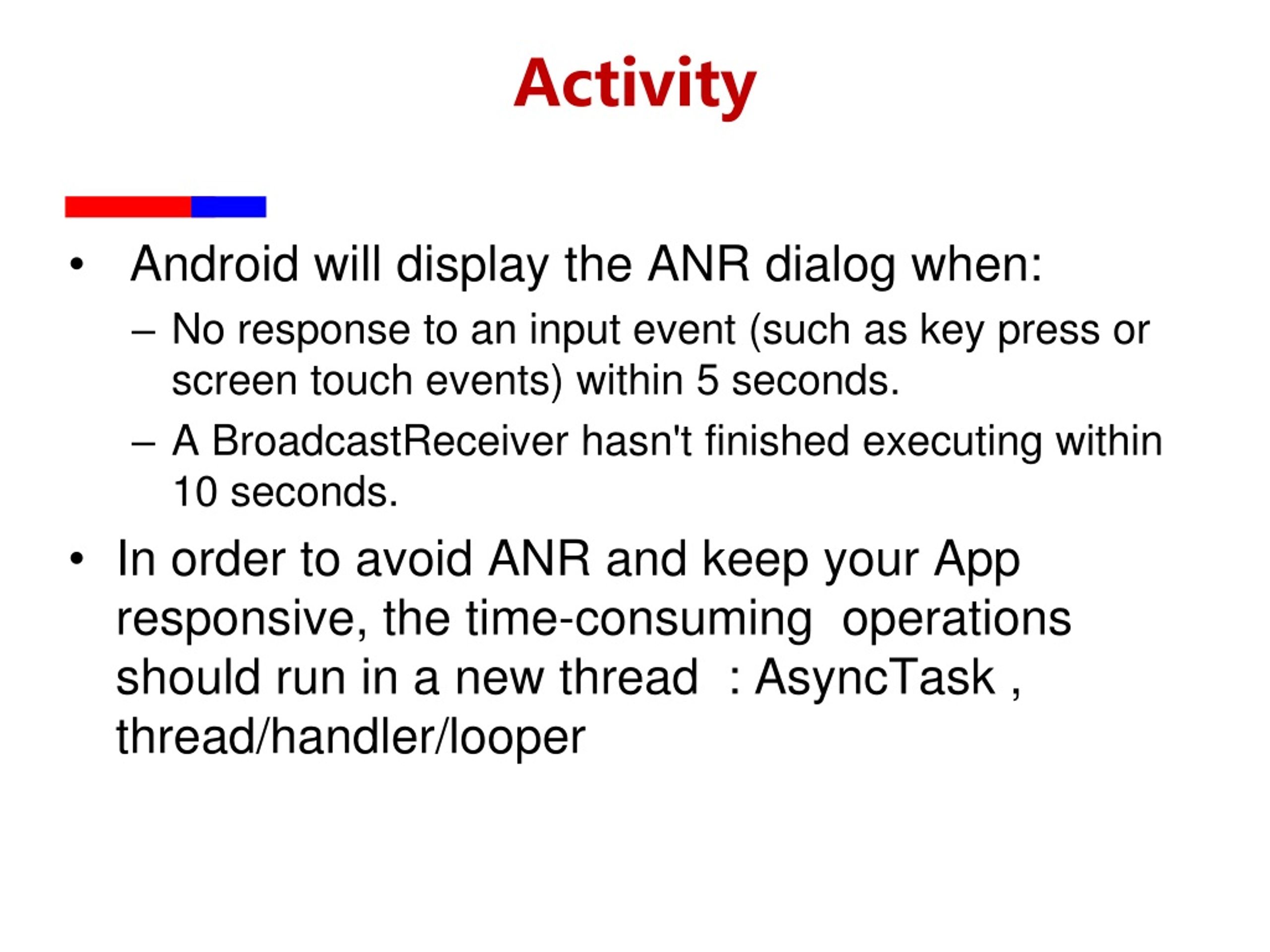 Activity

• Android will display the ANR dialog when:

– No response to an input event (such as key press or screen touch events) within 5 seconds.

– A BroadcastReceiver hasn't finished executing within 10 seconds.

• In order to avoid ANR and keep your App responsive, the time-consuming operations should run in a new thread : AsyncTask , thread/handler/looper